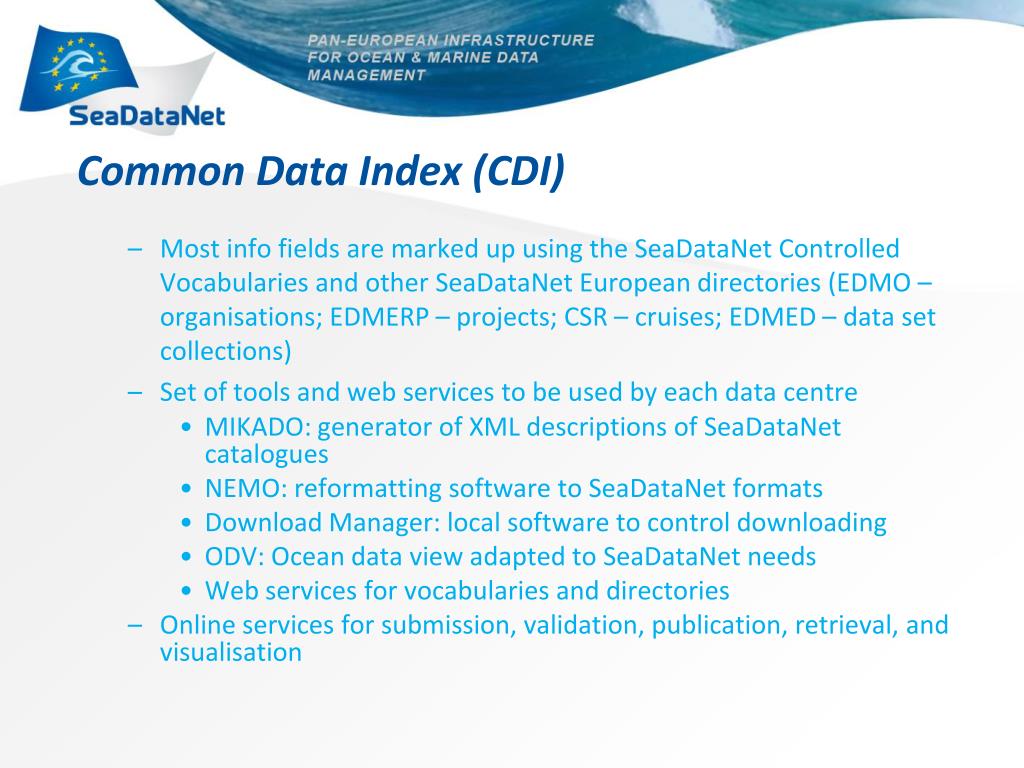 SeaDataNet

PAN-EUROPEAN INFRASTRUCTURE FOR OCEAN & MARINE DATA MANAGEMENT

Common Data Index (CDI)

– Most info fields are marked up using the SeaDataNet Controlled Vocabularies and other SeaDataNet European directories (EDMO – organisations; EDMERP – projects; CSR – cruises; EDMED – data set collections)

– Set of tools and web services to be used by each data centre
• MIKADO: generator of XML descriptions of SeaDataNet catalogues
• NEMO: reformatting software to SeaDataNet formats
• Download Manager: local software to control downloading
• ODV: Ocean data view adapted to SeaDataNet needs
• Web services for vocabularies and directories

– Online services for submission, validation, publication, retrieval, and visualisation